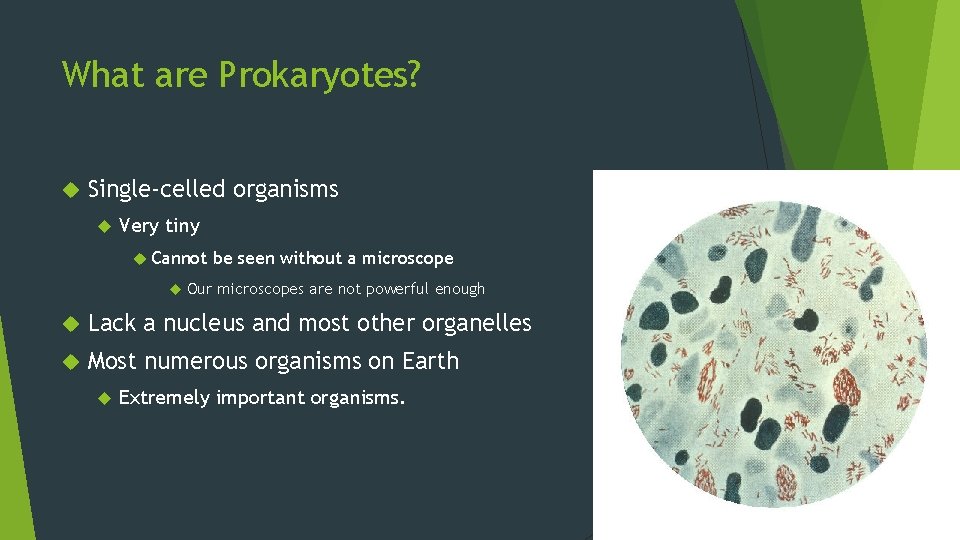 What are Prokaryotes?

Single-celled organisms

Very tiny

Cannot be seen without a microscope

Our microscopes are not powerful enough

Lack a nucleus and most other organelles

Most numerous organisms on Earth

Extremely important organisms.